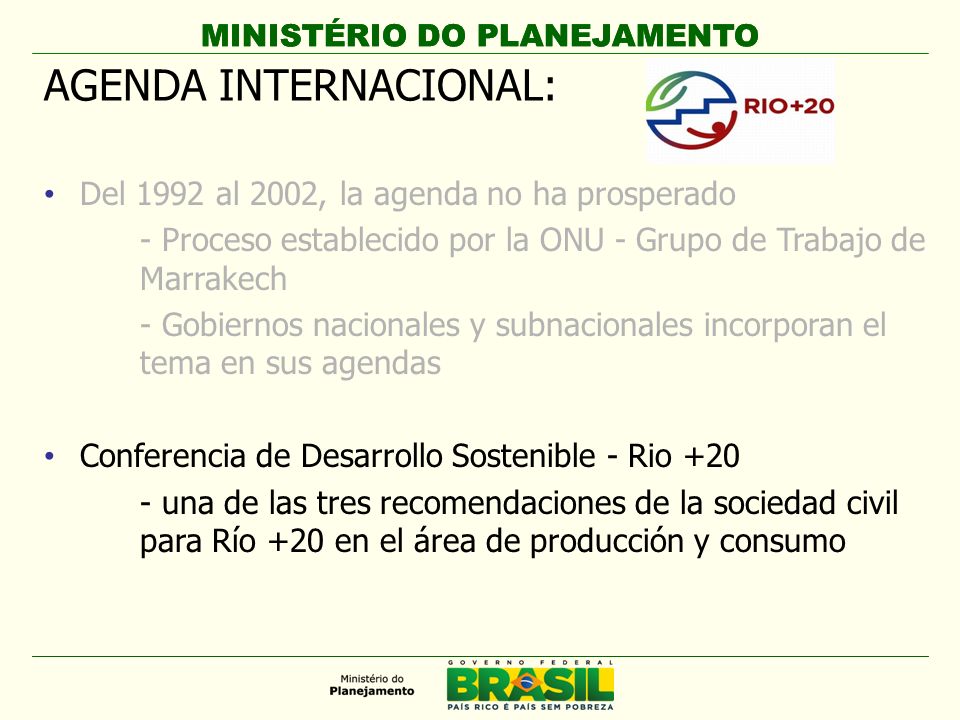 MINISTÉRIO DO PLANEJAMENTO

AGENDA INTERNACIONAL:

RIO+20

• Del 1992 al 2002, la agenda no ha prosperado

- Proceso establecido por la ONU - Grupo de Trabajo de Marrakech

- Gobiernos nacionales y subnacionales incorporan el tema en sus agendas

• Conferencia de Desarrollo Sostenible - Rio +20

- una de las tres recomendaciones de la sociedad civil para Río +20 en el área de producción y consumo

Ministério do Planejamento

GOVERNO FEDERAL
BRASIL
PAÍS RICO É PAÍS SEM POBREZA